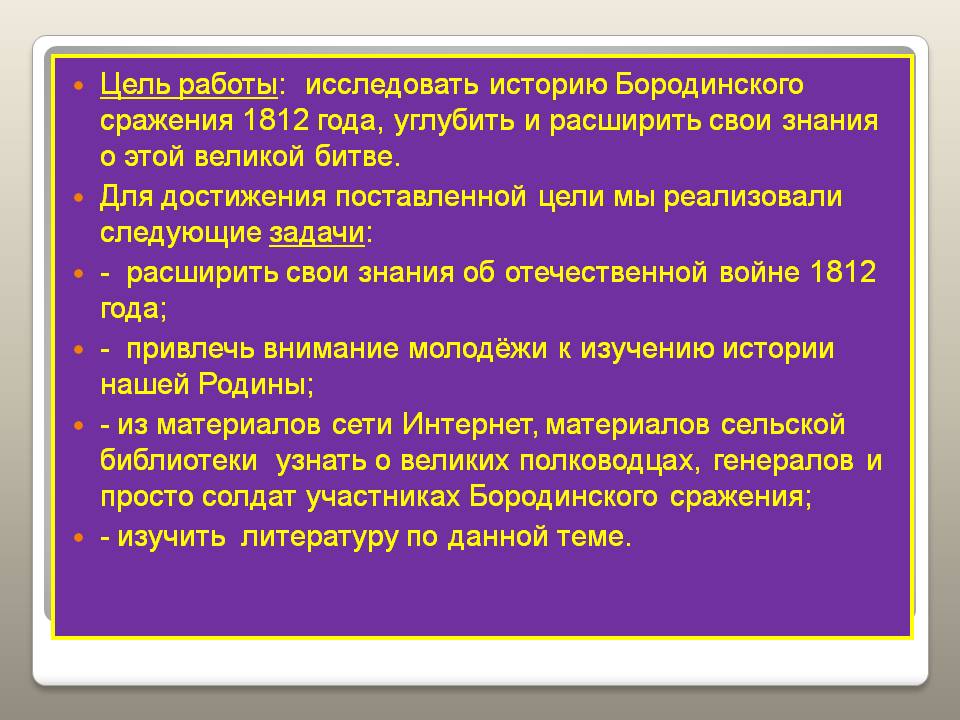 Цель работы: исследовать историю Бородинского сражения 1812 года, углубить и расширить свои знания о этой великой битве.

Для достижения поставленной цели мы реализовали следующие задачи:

- расширить свои знания об отечественной войне 1812 года;

- привлечь внимание молодёжи к изучению истории нашей Родины;

- из материалов сети Интернет, материалов сельской библиотеки узнать о великих полководцах, генералов и просто солдат участниках Бородинского сражения;

- изучить литературу по данной теме.